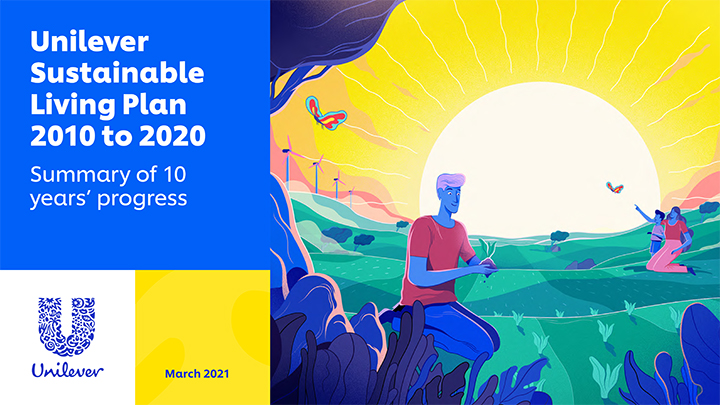 Unilever Sustainable Living Plan 2010 to 2020

Summary of 10 years' progress

Unilever

March 2021